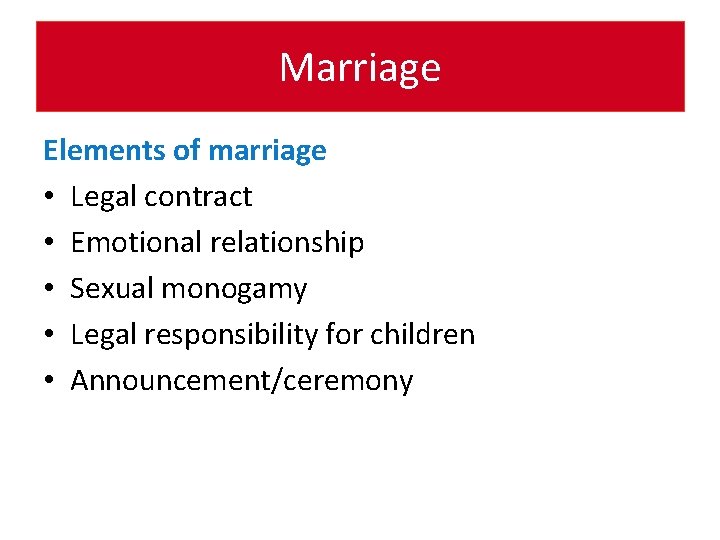 Marriage

Elements of marriage

• Legal contract
• Emotional relationship
• Sexual monogamy
• Legal responsibility for children
• Announcement/ceremony